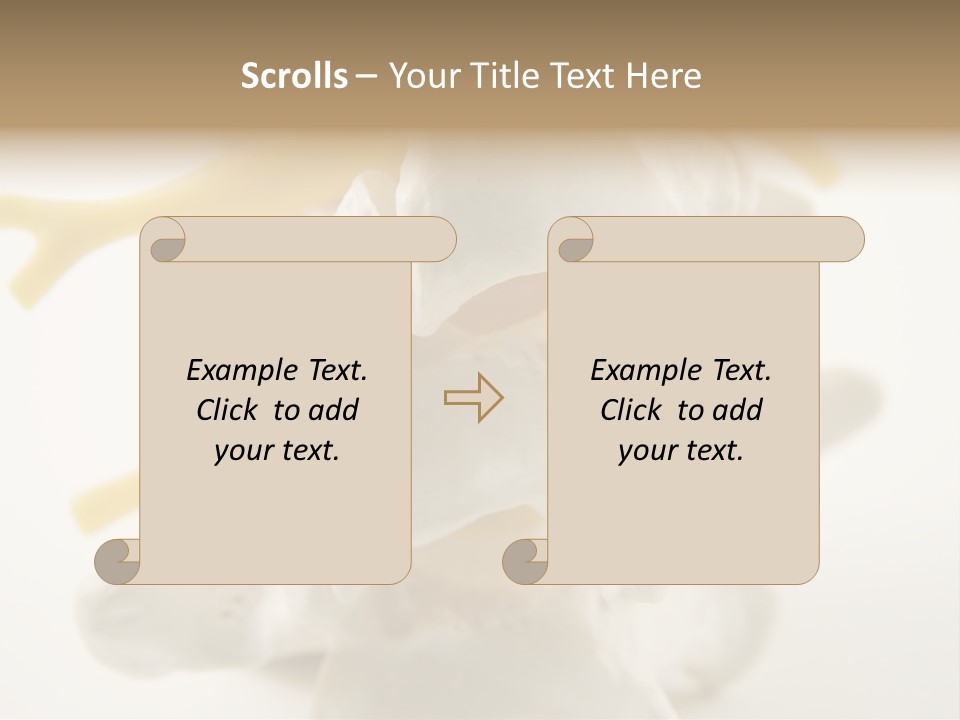 Scrolls – Your Title Text Here

Example Text. Click to add your text.

Example Text. Click to add your text.